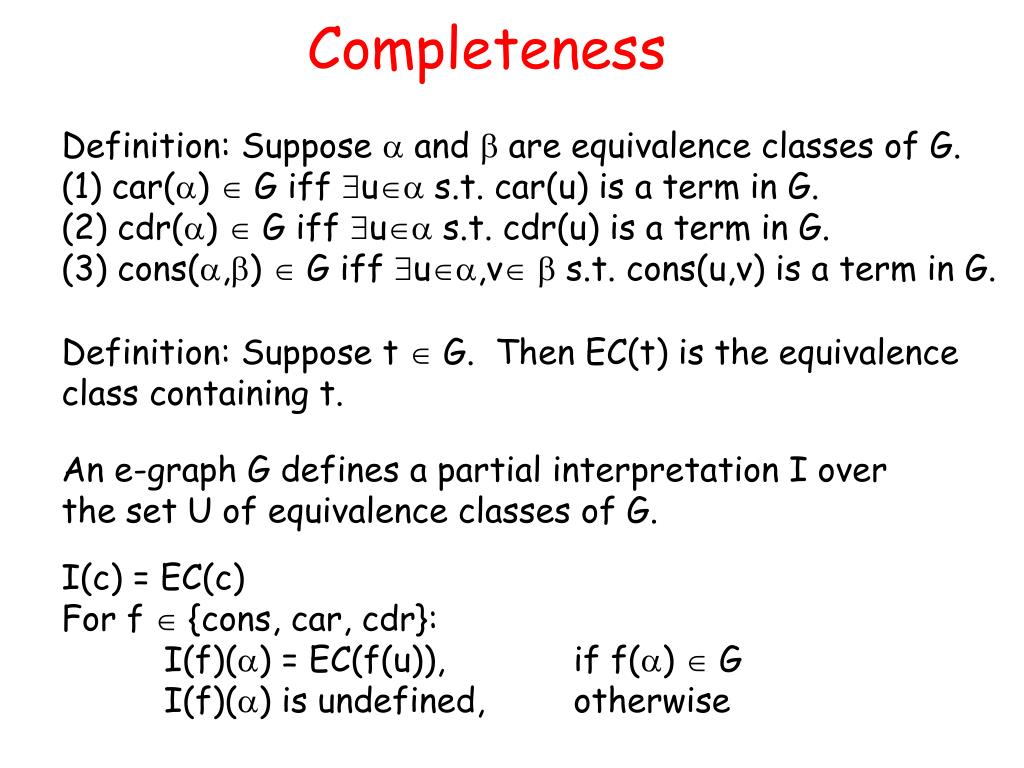 Completeness

Definition: Suppose $\alpha$ and $\beta$ are equivalence classes of G.
(1) car($\alpha$) $\in$ G iff $\exists$u$\in\alpha$ s.t. car(u) is a term in G.
(2) cdr($\alpha$) $\in$ G iff $\exists$u$\in\alpha$ s.t. cdr(u) is a term in G.
(3) cons($\alpha$,$\beta$) $\in$ G iff $\exists$u$\in\alpha$,v$\in$ $\beta$ s.t. cons(u,v) is a term in G.

Definition: Suppose t $\in$ G. Then EC(t) is the equivalence class containing t.

An e-graph G defines a partial interpretation I over the set U of equivalence classes of G.

I(c) = EC(c)
For f $\in$ {cons, car, cdr}:
I(f)($\alpha$) = EC(f(u)), if f($\alpha$) $\in$ G
I(f)($\alpha$) is undefined, otherwise